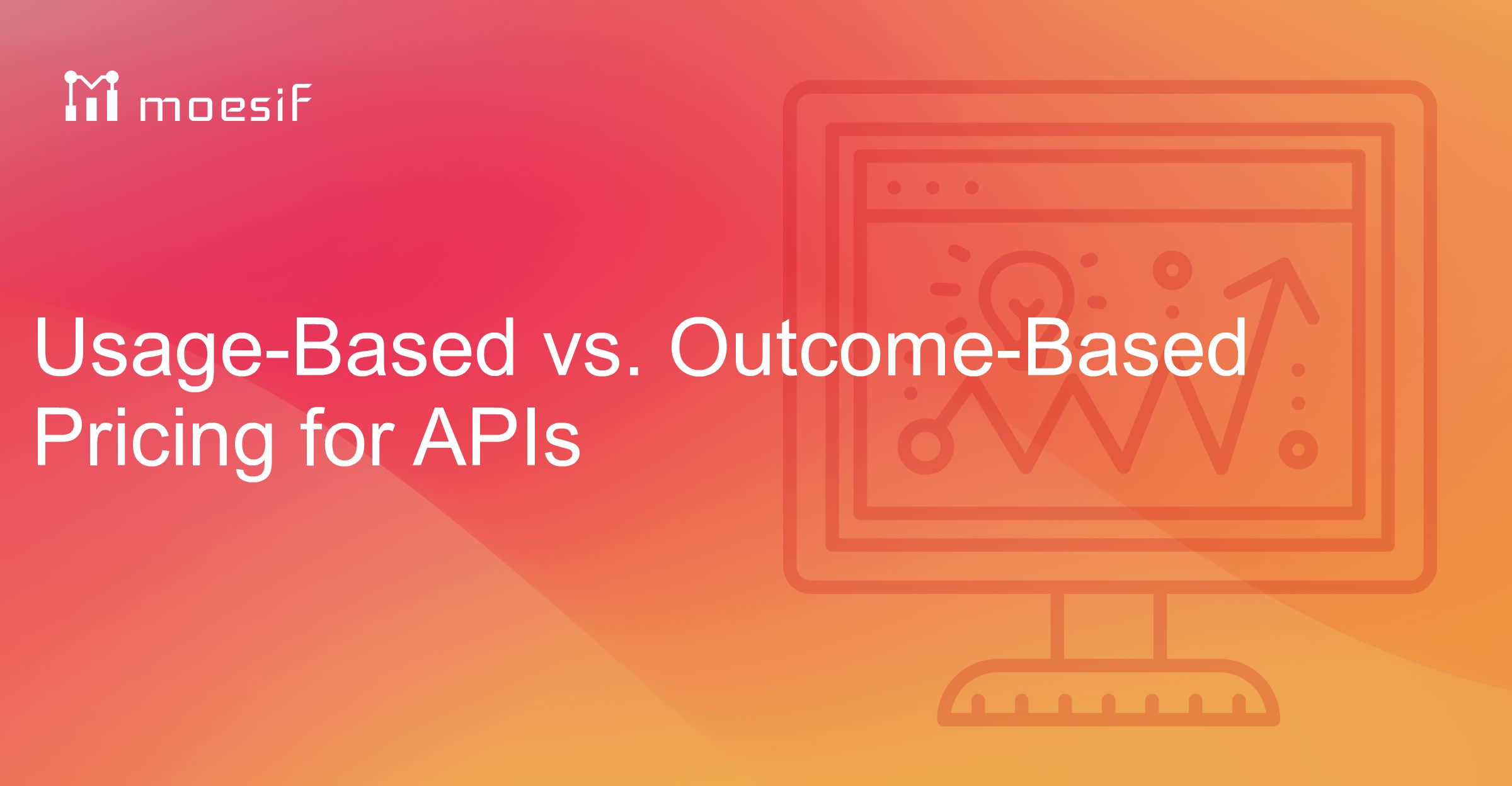 moesif

Usage-Based vs. Outcome-Based Pricing for APIs